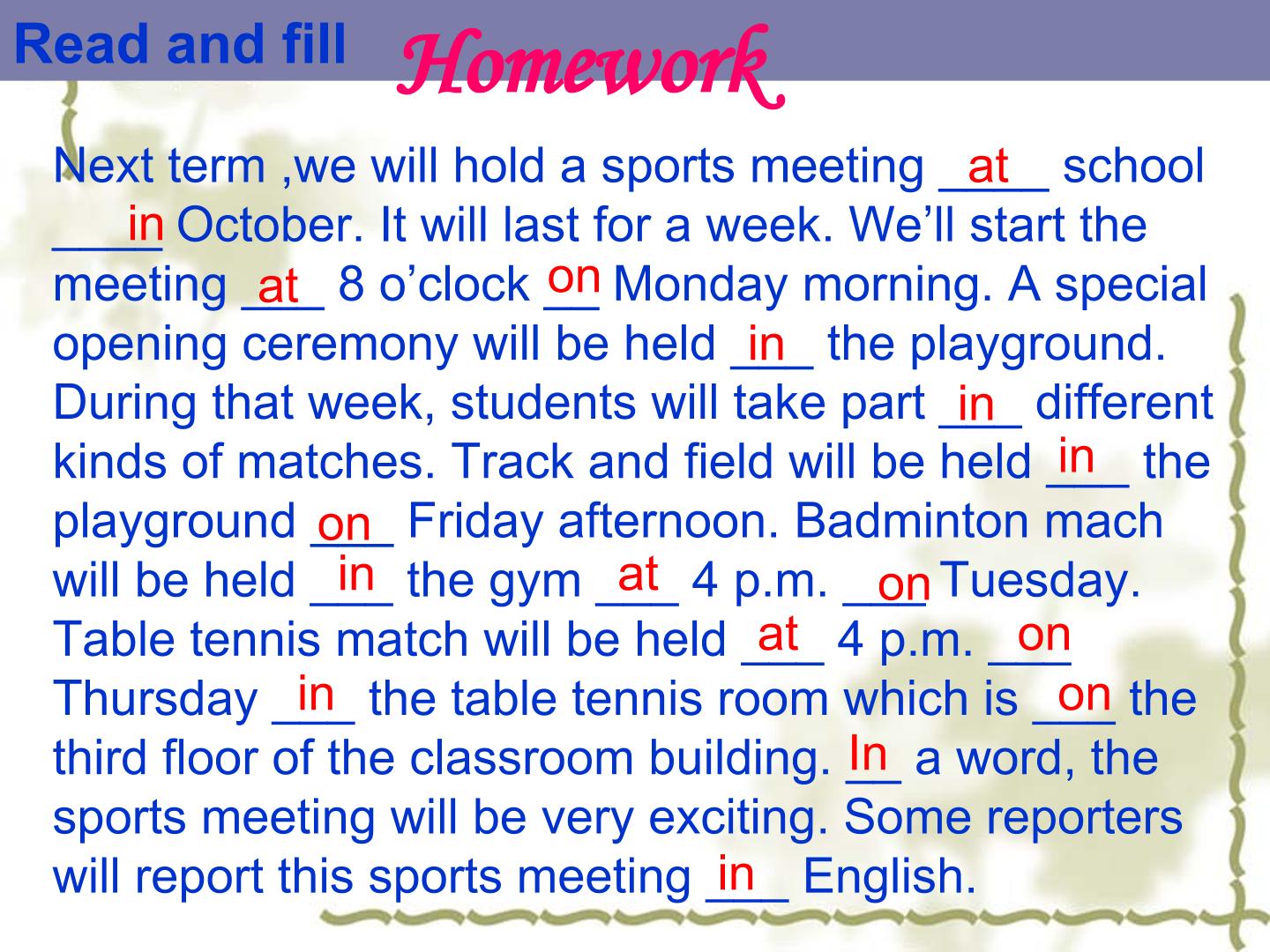 Read and fill Homework

Next term ,we will hold a sports meeting at school in October. It will last for a week. We'll start the meeting at 8 o'clock on Monday morning. A special opening ceremony will be held in the playground. During that week, students will take part in different kinds of matches. Track and field will be held in the playground on Friday afternoon. Badminton mach will be held in the gym at 4 p.m. on Tuesday. Table tennis match will be held at 4 p.m. on Thursday in the table tennis room which is on the third floor of the classroom building. In a word, the sports meeting will be very exciting. Some reporters will report this sports meeting in English.